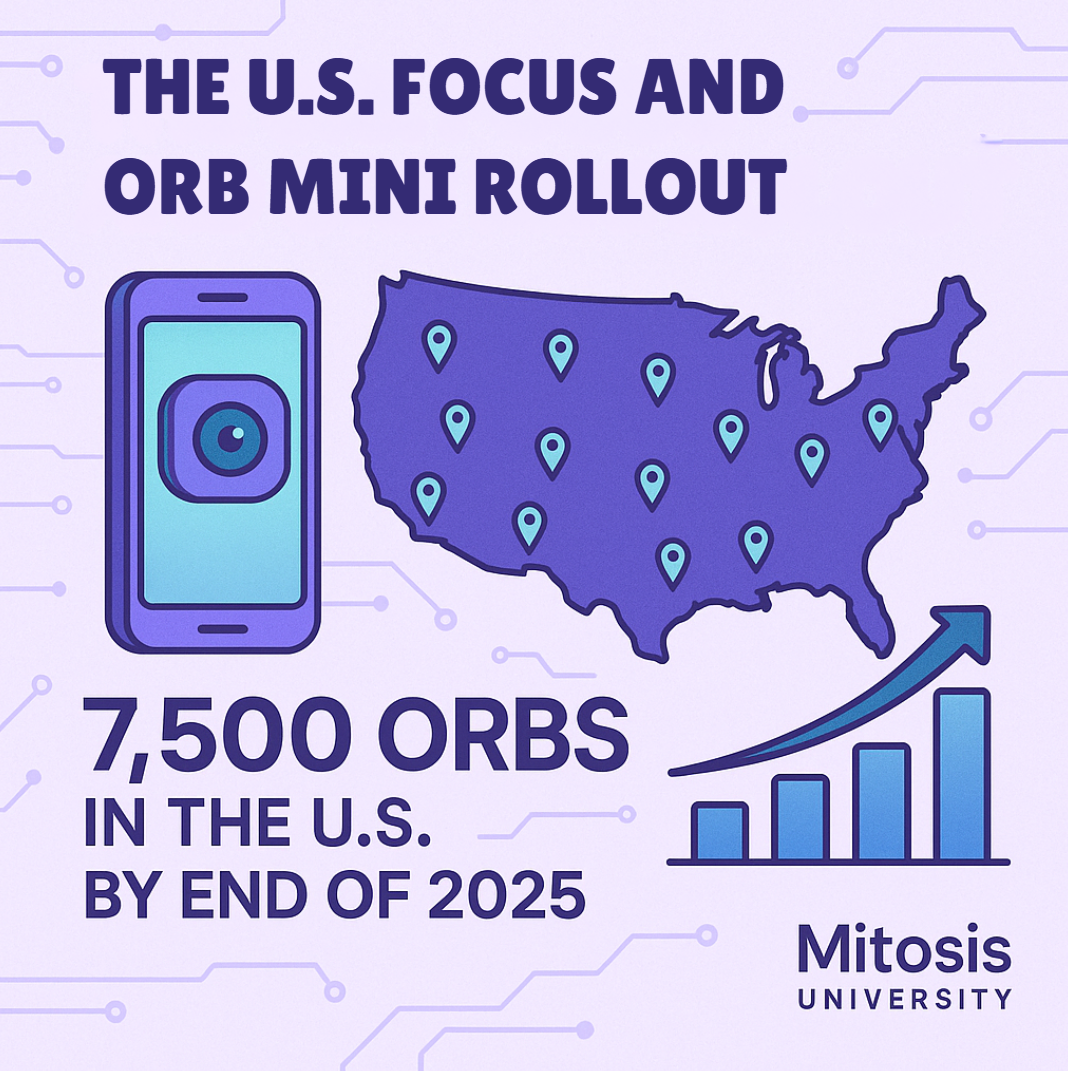 THE U.S. FOCUS AND ORB MINI ROLLOUT

7,500 ORBS
IN THE U.S.
BY END OF 2025

Mitosis
UNIVERSITY